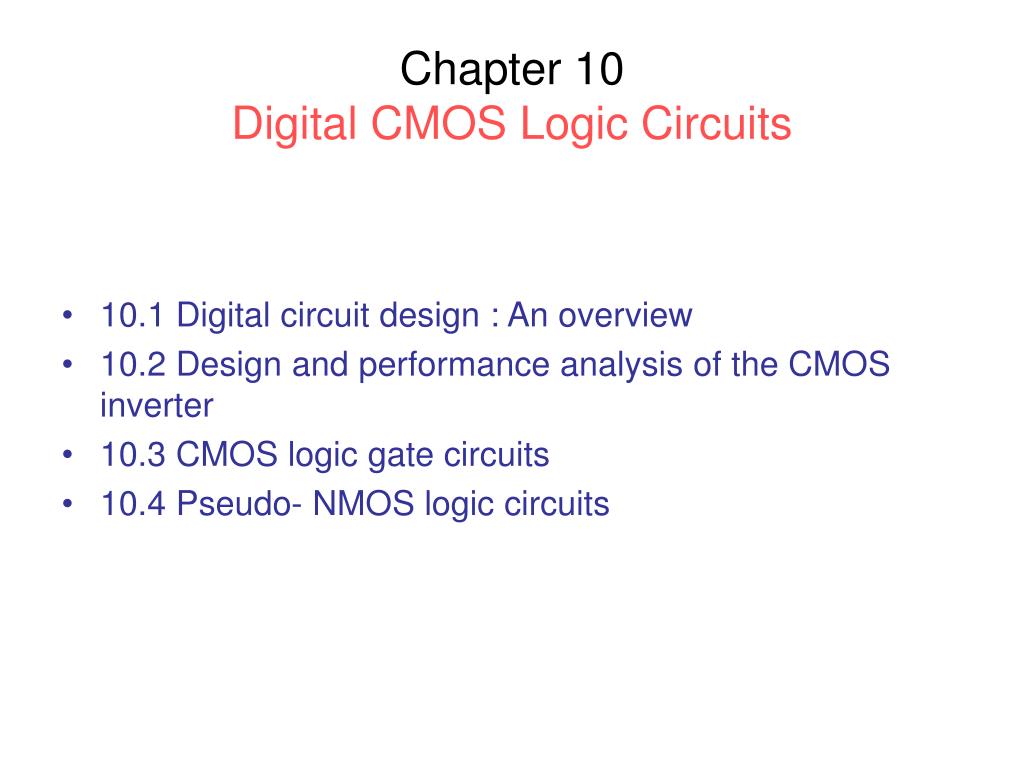 Chapter 10
Digital CMOS Logic Circuits

• 10.1 Digital circuit design : An overview
• 10.2 Design and performance analysis of the CMOS inverter
• 10.3 CMOS logic gate circuits
• 10.4 Pseudo- NMOS logic circuits